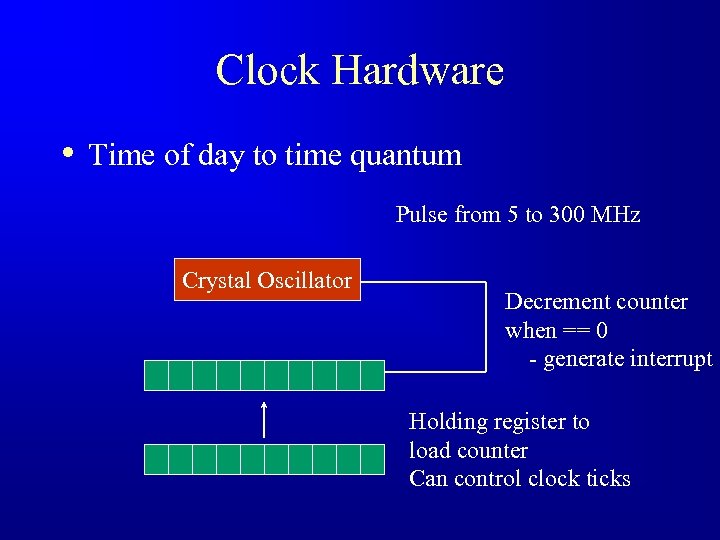 Clock Hardware

• Time of day to time quantum

Pulse from 5 to 300 MHz

Crystal Oscillator

Decrement counter when == 0
- generate interrupt

Holding register to load counter
Can control clock ticks